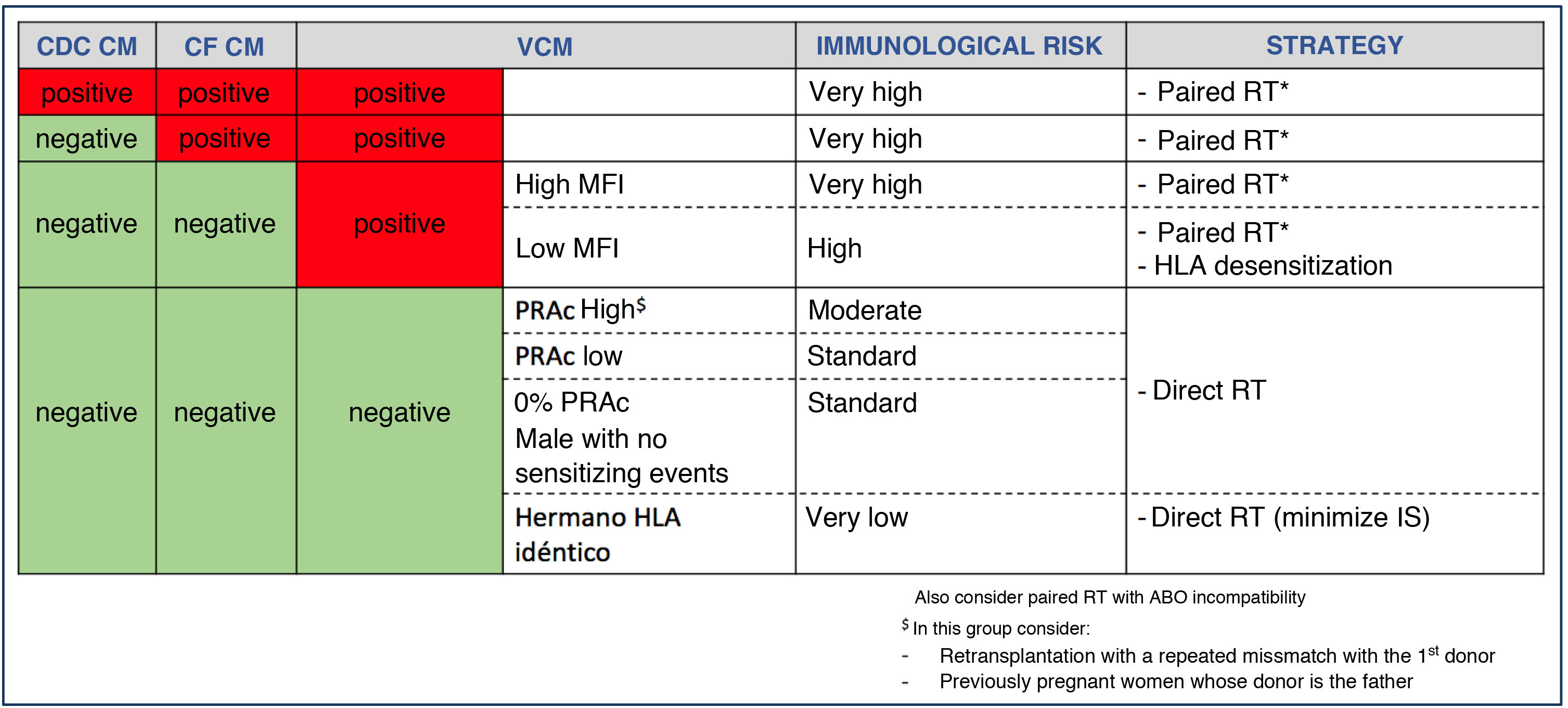 | CDC CM | CF CM | VCM | | IMMUNOLOGICAL RISK | STRATEGY |
|---|---|---|---|---|---|
| positive | positive | positive | | Very high | - Paired RT* |
| negative | positive | positive | | Very high | - Paired RT* |
| negative | negative | positive | High MFI | Very high | - Paired RT* |
| | | | Low MFI | High | - Paired RT* - HLA desensitization |
| negative | negative | negative | PRAc High$^{\$}$ | Moderate | - Direct RT |
| | | | PRAc low | Standard | |
| | | | 0% PRAc Male with no sensitizing events | Standard | |
| | | | Hermano HLA idéntico | Very low | - Direct RT (minimize IS) |

Also consider paired RT with ABO incompatibility

$^{\$}$ In this group consider:
- Retransplantation with a repeated missmatch with the 1$^{st}$ donor
- Previously pregnant women whose donor is the father